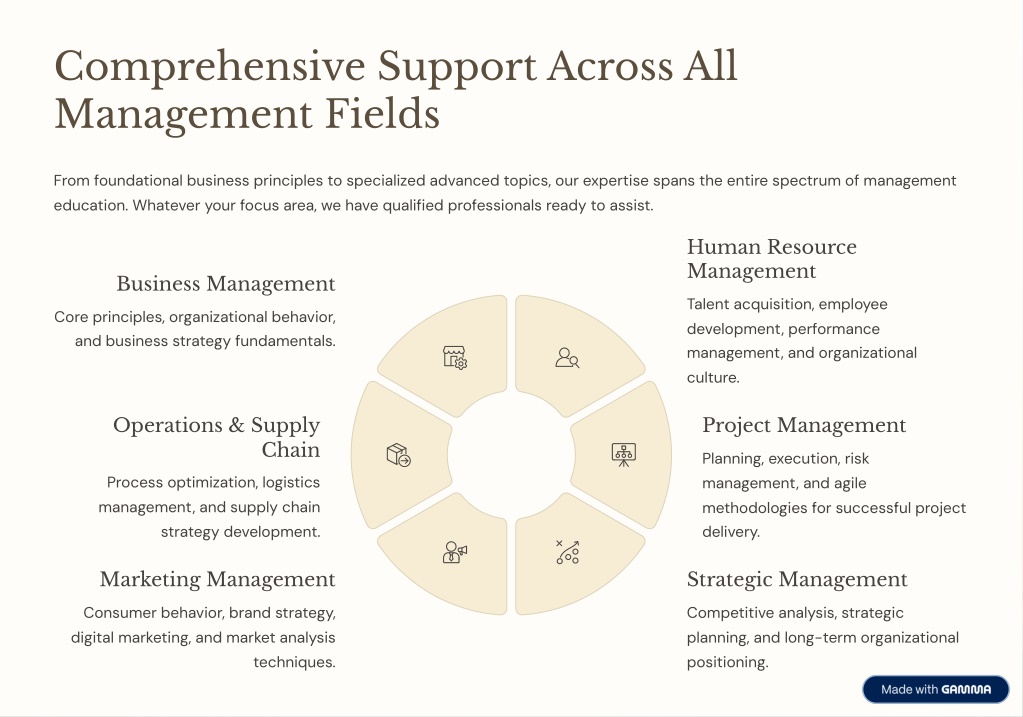 Comprehensive Support Across All Management Fields

From foundational business principles to specialized advanced topics, our expertise spans the entire spectrum of management education. Whatever your focus area, we have qualified professionals ready to assist.

Business Management

Core principles, organizational behavior, and business strategy fundamentals.

Operations & Supply Chain

Process optimization, logistics management, and supply chain strategy development.

Marketing Management

Consumer behavior, brand strategy, digital marketing, and market analysis techniques.

Human Resource Management

Talent acquisition, employee development, performance management, and organizational culture.

Project Management

Planning, execution, risk management, and agile methodologies for successful project delivery.

Strategic Management

Competitive analysis, strategic planning, and long-term organizational positioning.

Made with GAMMA